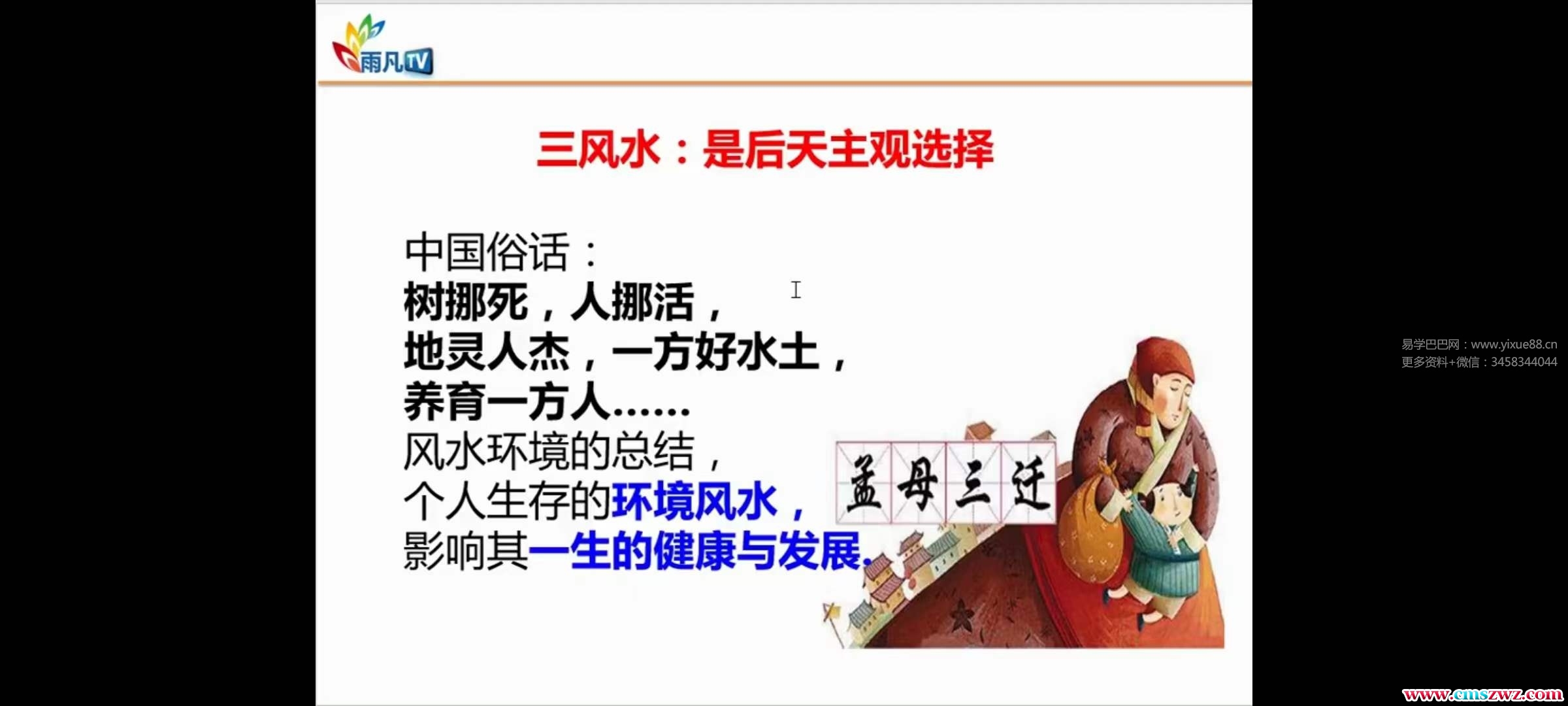 雨凡TV

三风水：是后天主观选择

中国俗话：
树挪死，人挪活，
地灵人杰，一方好水土，
养育一方人……
风水环境的总结，
个人生存的环境风水，
影响其一生的健康与发展.

孟母三迁

易学巴巴网：www.yixue88.cn
更多资料+微信：3458344044

www.cmszwz.com